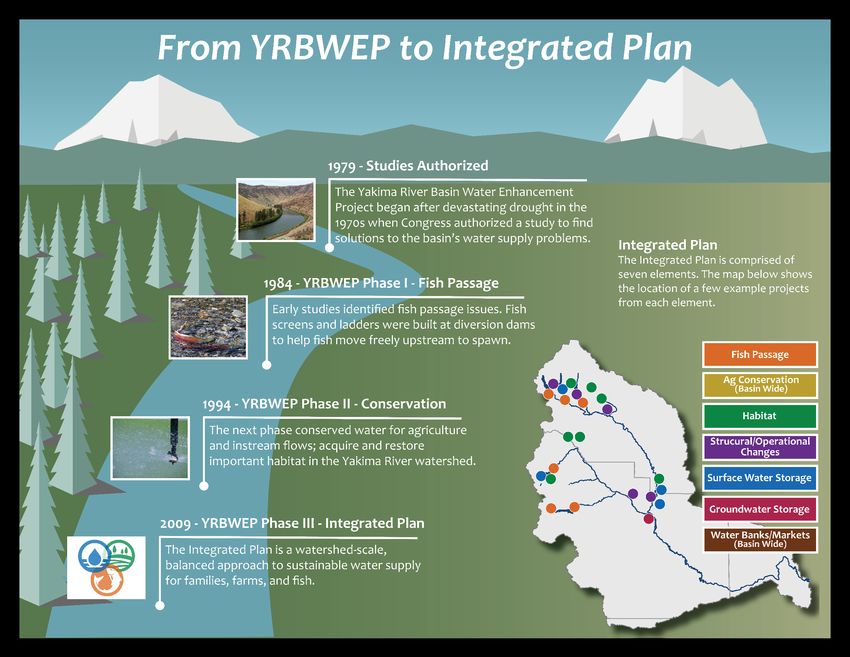 From YRBWEP to Integrated Plan

1979 - Studies Authorized

The Yakima River Basin Water Enhancement Project began after devastating drought in the 1970s when Congress authorized a study to find solutions to the basin's water supply problems.

1984 - YRBWEP Phase I - Fish Passage

Early studies identified fish passage issues. Fish screens and ladders were built at diversion dams to help fish move freely upstream to spawn.

1994 - YRBWEP Phase II - Conservation

The next phase conserved water for agriculture and instream flows; acquire and restore important habitat in the Yakima River watershed.

2009 - YRBWEP Phase III - Integrated Plan

The Integrated Plan is a watershed-scale, balanced approach to sustainable water supply for families, farms, and fish.

Integrated Plan

The Integrated Plan is comprised of seven elements. The map below shows the location of a few example projects from each element.

Fish Passage

Ag Conservation (Basin Wide)

Habitat

Strucural/Operational Changes

Surface Water Storage

Groundwater Storage

Water Banks/Markets (Basin Wide)